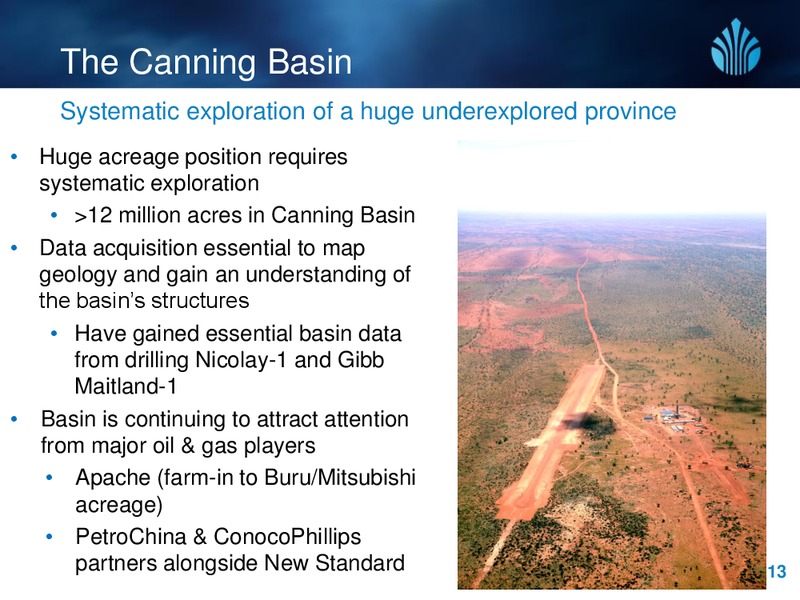 The Canning Basin

Systematic exploration of a huge underexplored province

• Huge acreage position requires systematic exploration
  • >12 million acres in Canning Basin
• Data acquisition essential to map geology and gain an understanding of the basin's structures
  • Have gained essential basin data from drilling Nicolay-1 and Gibb Maitland-1
• Basin is continuing to attract attention from major oil & gas players
  • Apache (farm-in to Buru/Mitsubishi acreage)
  • PetroChina & ConocoPhillips partners alongside New Standard

13